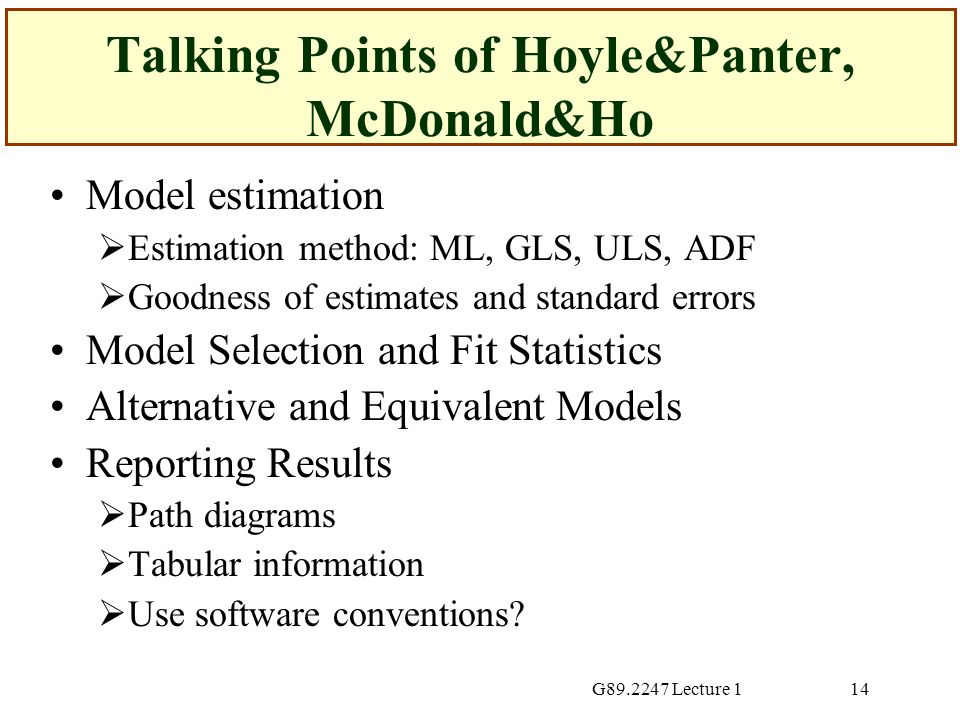 Talking Points of Hoyle&Panter, McDonald&Ho

• Model estimation
➢Estimation method: ML, GLS, ULS, ADF
➢Goodness of estimates and standard errors
• Model Selection and Fit Statistics
• Alternative and Equivalent Models
• Reporting Results
➢Path diagrams
➢Tabular information
➢Use software conventions?

G89.2247 Lecture 1

14